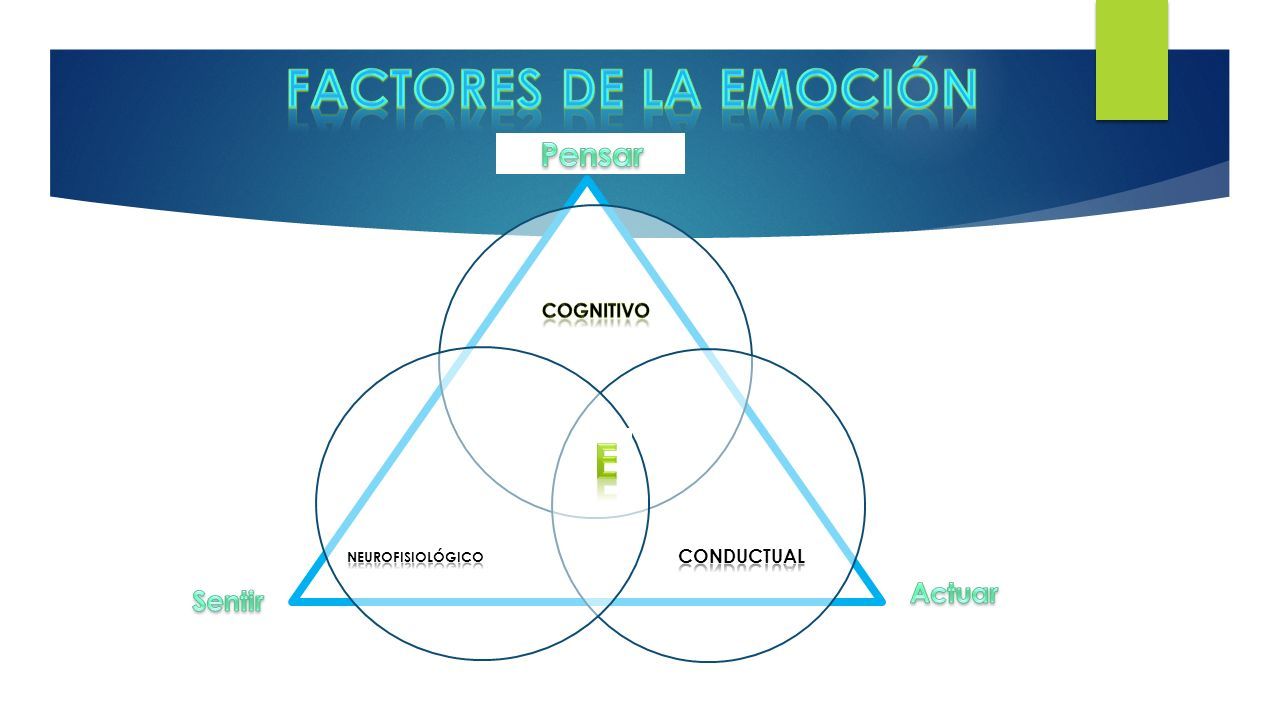 FACTORES DE LA EMOCIÓN

Pensar

COGNITIVO

E

NEUROFISIOLÓGICO

CONDUCTUAL

Sentir

Actuar